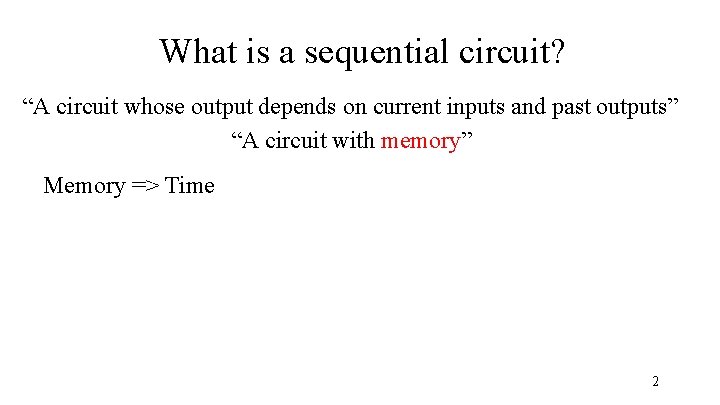 What is a sequential circuit?

“A circuit whose output depends on current inputs and past outputs”

“A circuit with memory”

Memory => Time

2